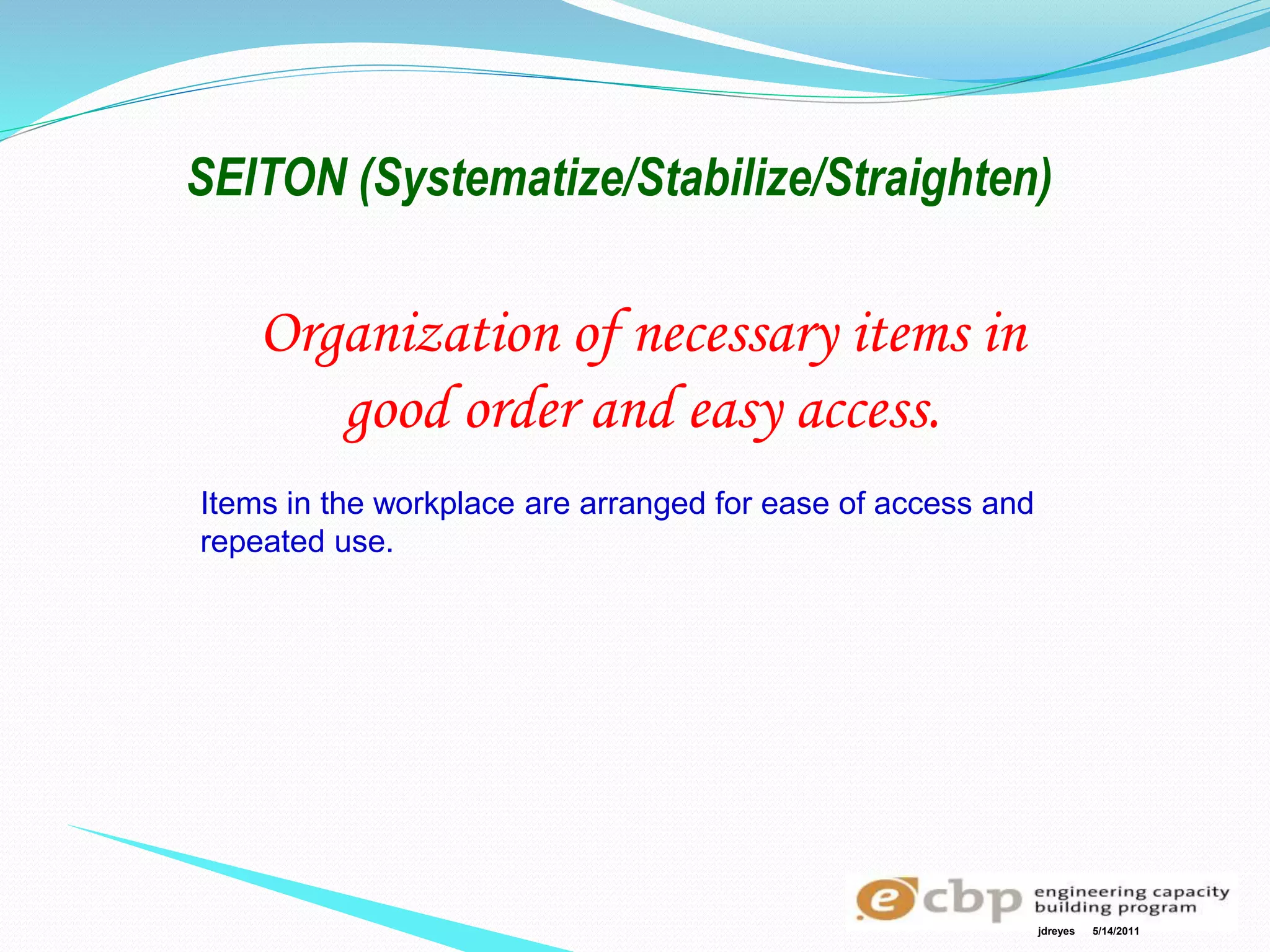 SEITON (Systematize/Stabilize/Straighten)

Organization of necessary items in good order and easy access.

Items in the workplace are arranged for ease of access and repeated use.

ecbp engineering capacity building program

jdreyes 5/14/2011